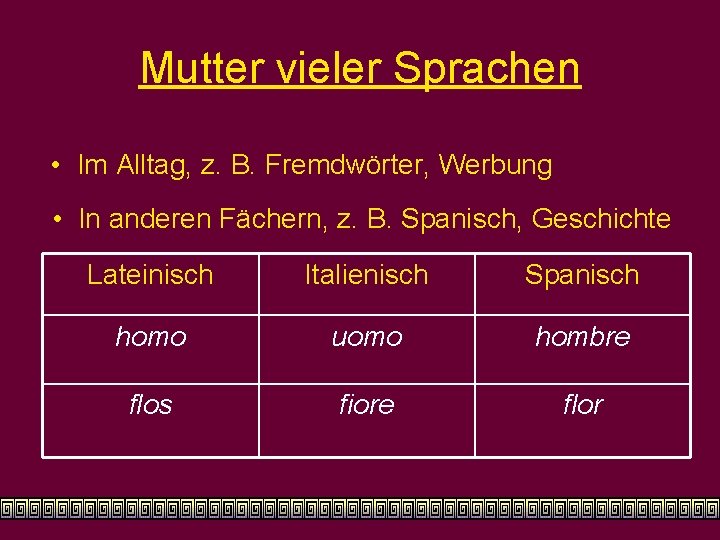 Mutter vieler Sprachen

• Im Alltag, z. B. Fremdwörter, Werbung

• In anderen Fächern, z. B. Spanisch, Geschichte

| Lateinisch | Italienisch | Spanisch |
|---|---|---|
| homo | uomo | hombre |
| flos | fiore | flor |